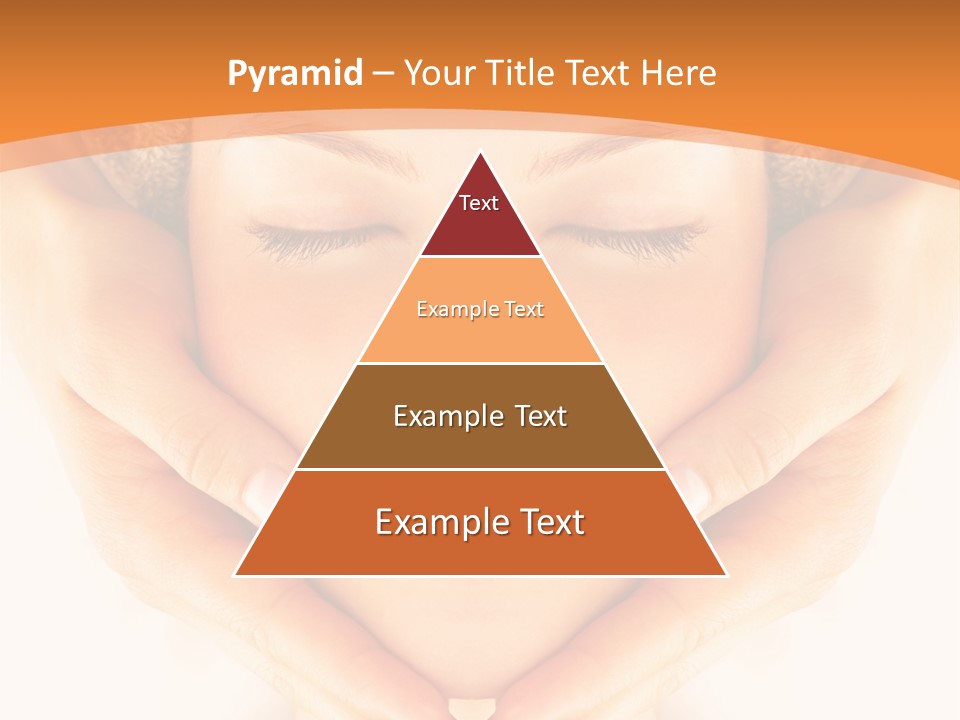 Pyramid – Your Title Text Here

Text

Example Text

Example Text

Example Text